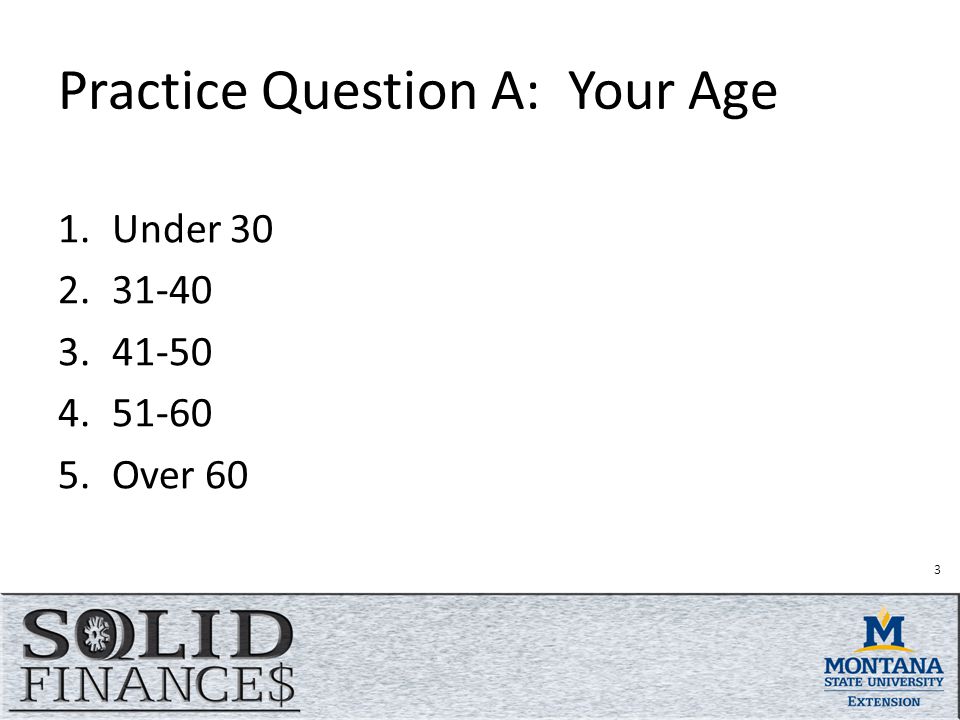 Practice Question A: Your Age

1. Under 30
2. 31-40
3. 41-50
4. 51-60
5. Over 60

3

SOLID FINANCE$

M
MONTANA
STATE UNIVERSITY
EXTENSION